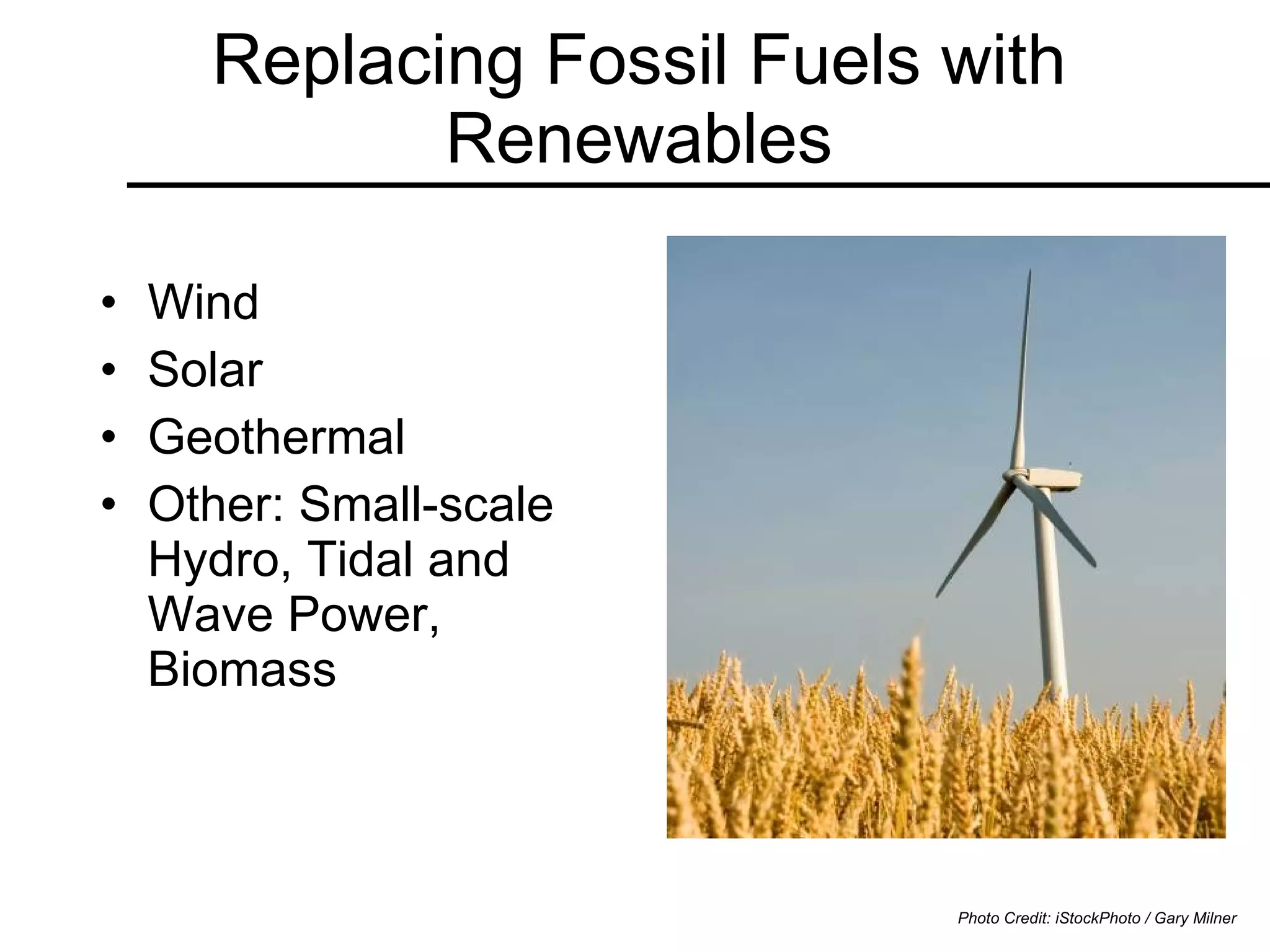 Replacing Fossil Fuels with Renewables

• Wind
• Solar
• Geothermal
• Other: Small-scale Hydro, Tidal and Wave Power, Biomass

Photo Credit: iStockPhoto / Gary Milner